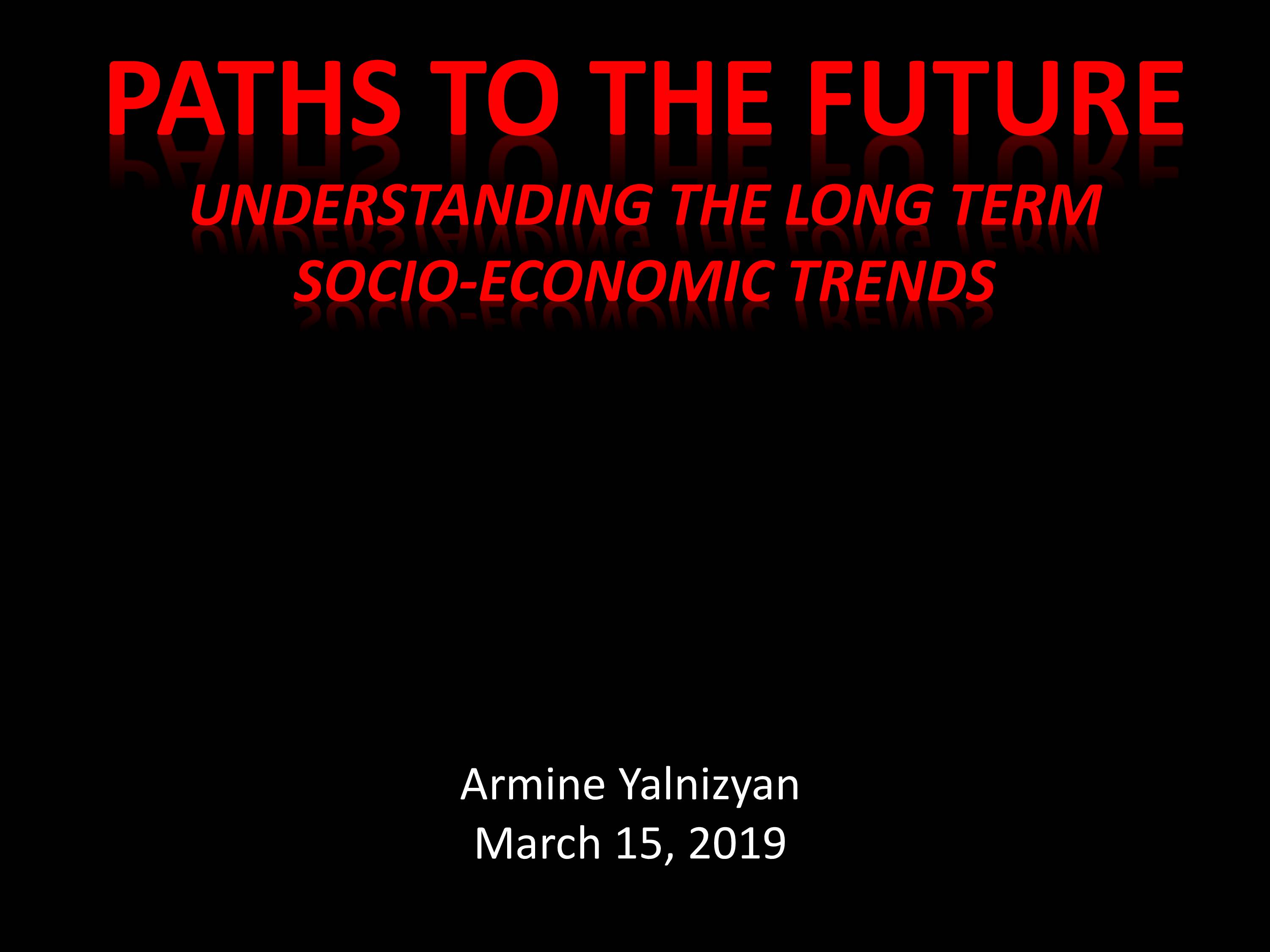 PATHS TO THE FUTURE

UNDERSTANDING THE LONG TERM SOCIO-ECONOMIC TRENDS

Armine Yalnizyan
March 15, 2019